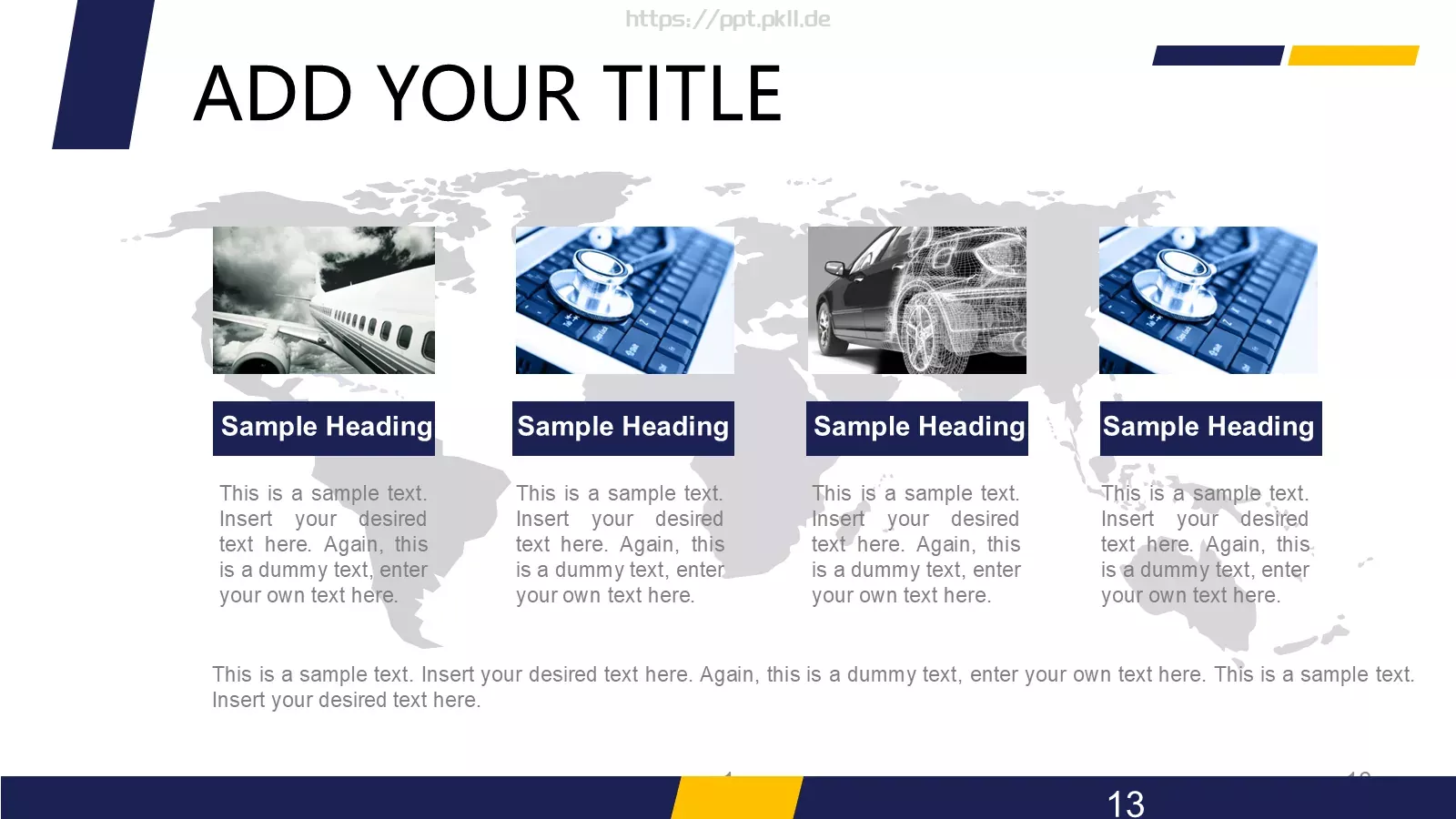 https://ppt.pkll.de

ADD YOUR TITLE

Sample Heading

This is a sample text. Insert your desired text here. Again, this is a dummy text, enter your own text here.

Sample Heading

This is a sample text. Insert your desired text here. Again, this is a dummy text, enter your own text here.

Sample Heading

This is a sample text. Insert your desired text here. Again, this is a dummy text, enter your own text here.

Sample Heading

This is a sample text. Insert your desired text here. Again, this is a dummy text, enter your own text here.

This is a sample text. Insert your desired text here. Again, this is a dummy text, enter your own text here. This is a sample text. Insert your desired text here.

13